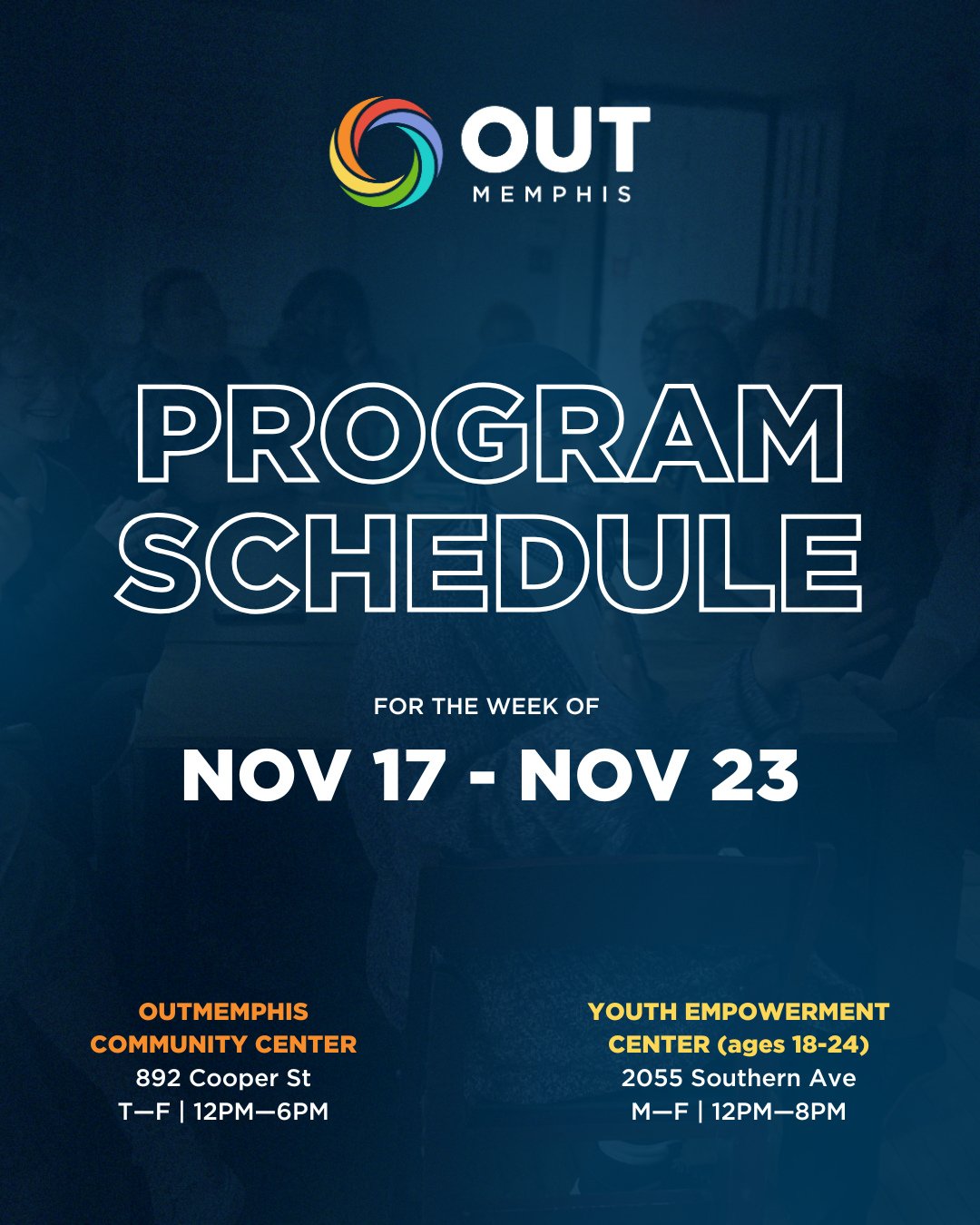 OUT
MEMPHIS

PROGRAM SCHEDULE

FOR THE WEEK OF

NOV 17 - NOV 23

OUTMEMPHIS COMMUNITY CENTER
892 Cooper St
T—F | 12PM—6PM

YOUTH EMPOWERMENT CENTER (ages 18-24)
2055 Southern Ave
M—F | 12PM—8PM